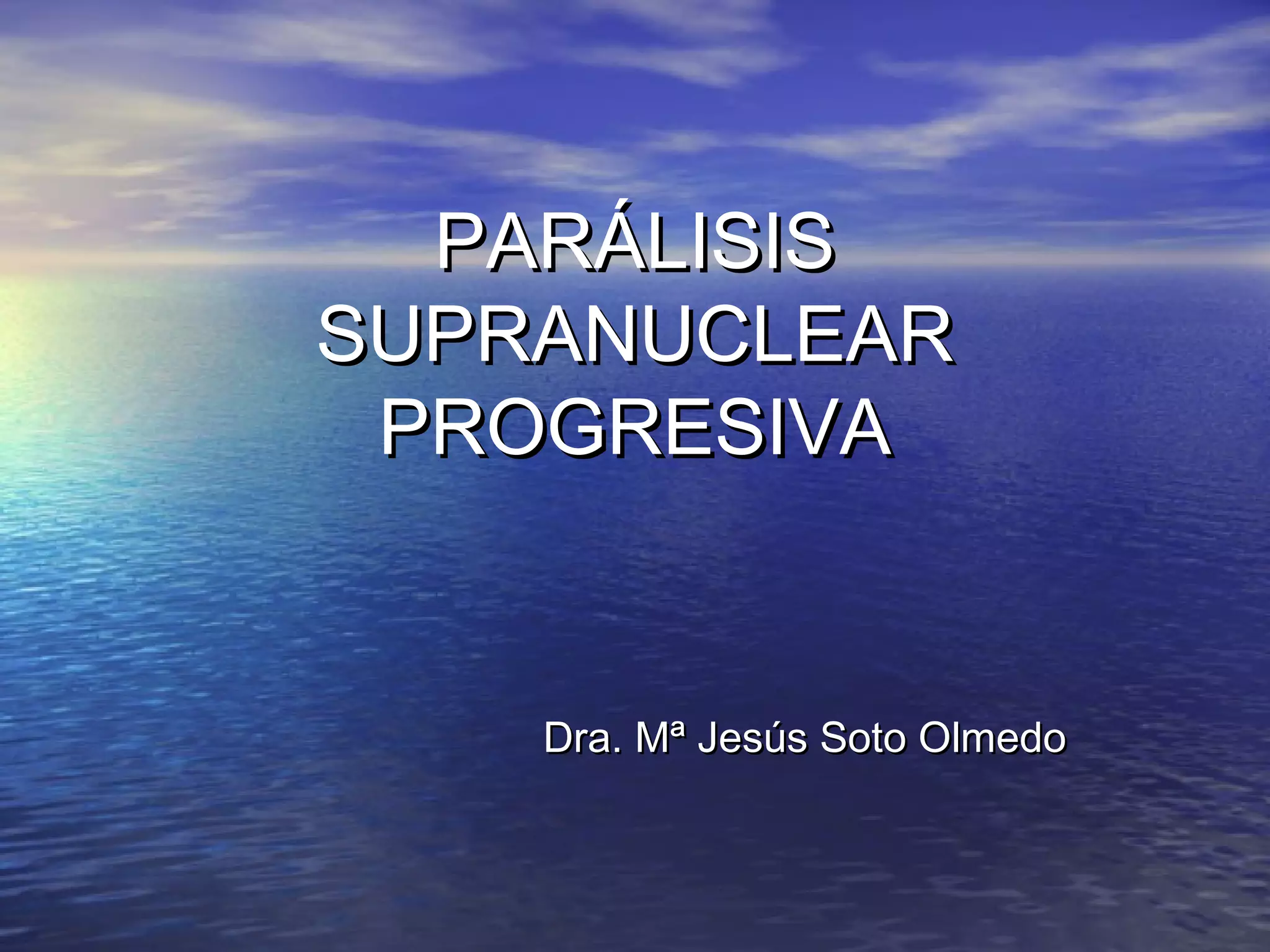 PARÁLISIS SUPRANUCLEAR PROGRESIVA

Dra. Mª Jesús Soto Olmedo